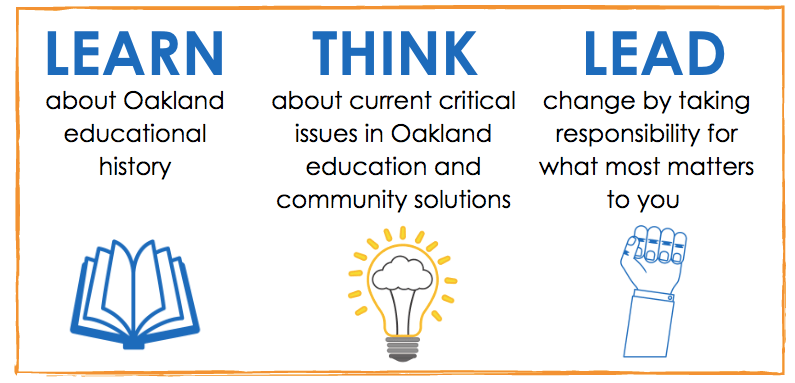 LEARN
about Oakland educational history

THINK
about current critical issues in Oakland education and community solutions

LEAD
change by taking responsibility for what most matters to you